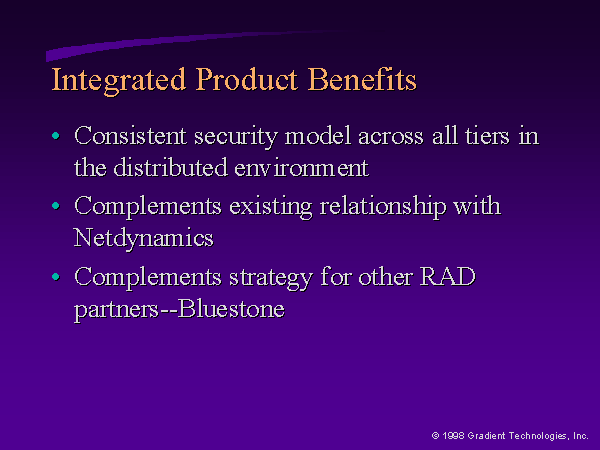 Integrated Product Benefits

• Consistent security model across all tiers in the distributed environment

• Complements existing relationship with Netdynamics

• Complements strategy for other RAD partners--Bluestone

© 1998 Gradient Technologies, Inc.